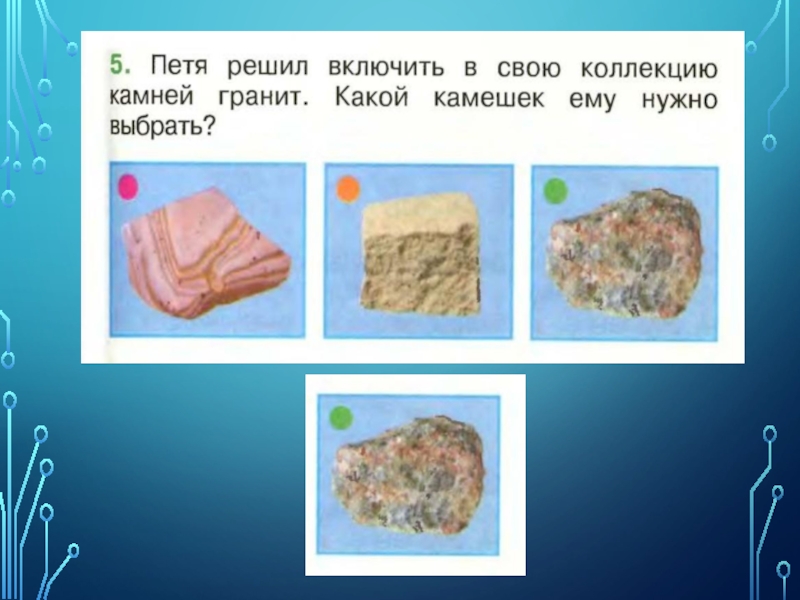 5. Петя решил включить в свою коллекцию камней гранит. Какой камешек ему нужно выбрать?